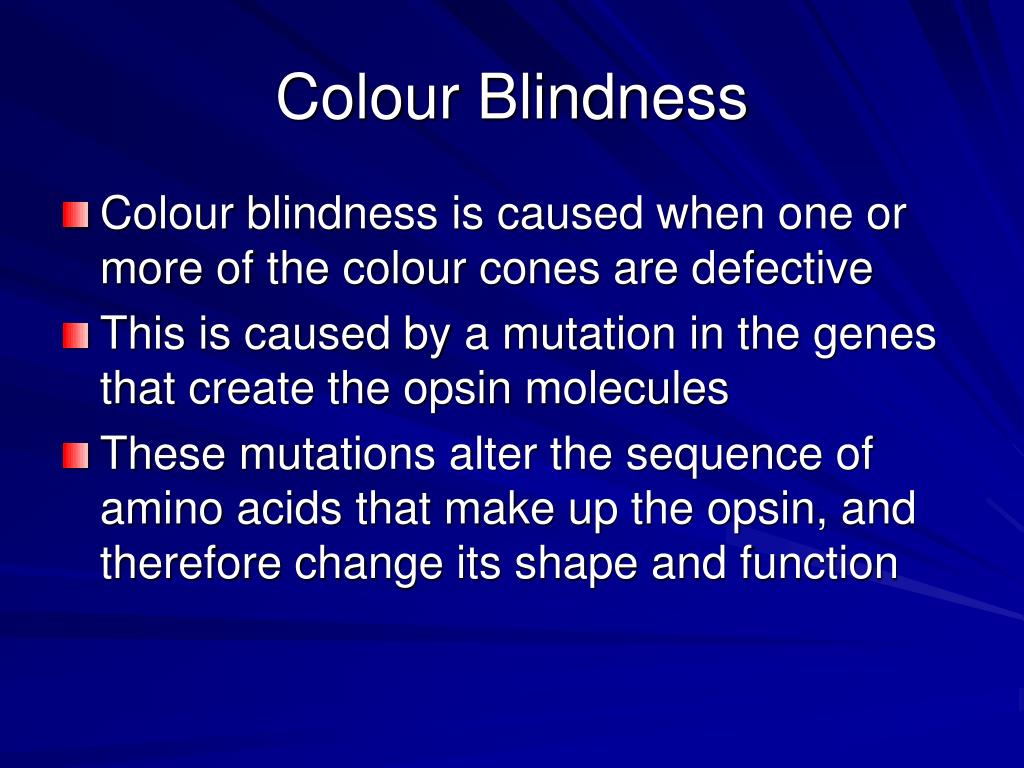 Colour Blindness

Colour blindness is caused when one or more of the colour cones are defective

This is caused by a mutation in the genes that create the opsin molecules

These mutations alter the sequence of amino acids that make up the opsin, and therefore change its shape and function